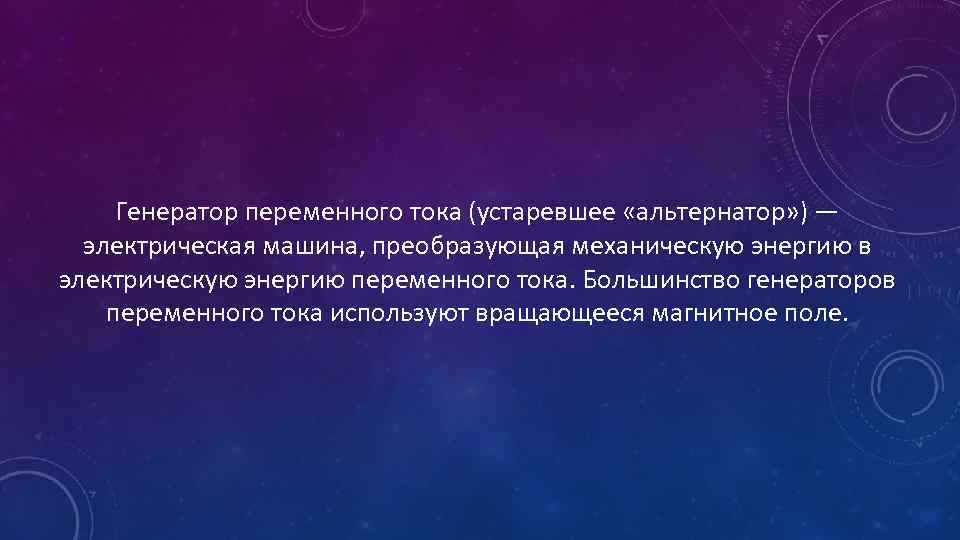 Генератор переменного тока (устаревшее «альтернатор») — электрическая машина, преобразующая механическую энергию в электрическую энергию переменного тока. Большинство генераторов переменного тока используют вращающееся магнитное поле.